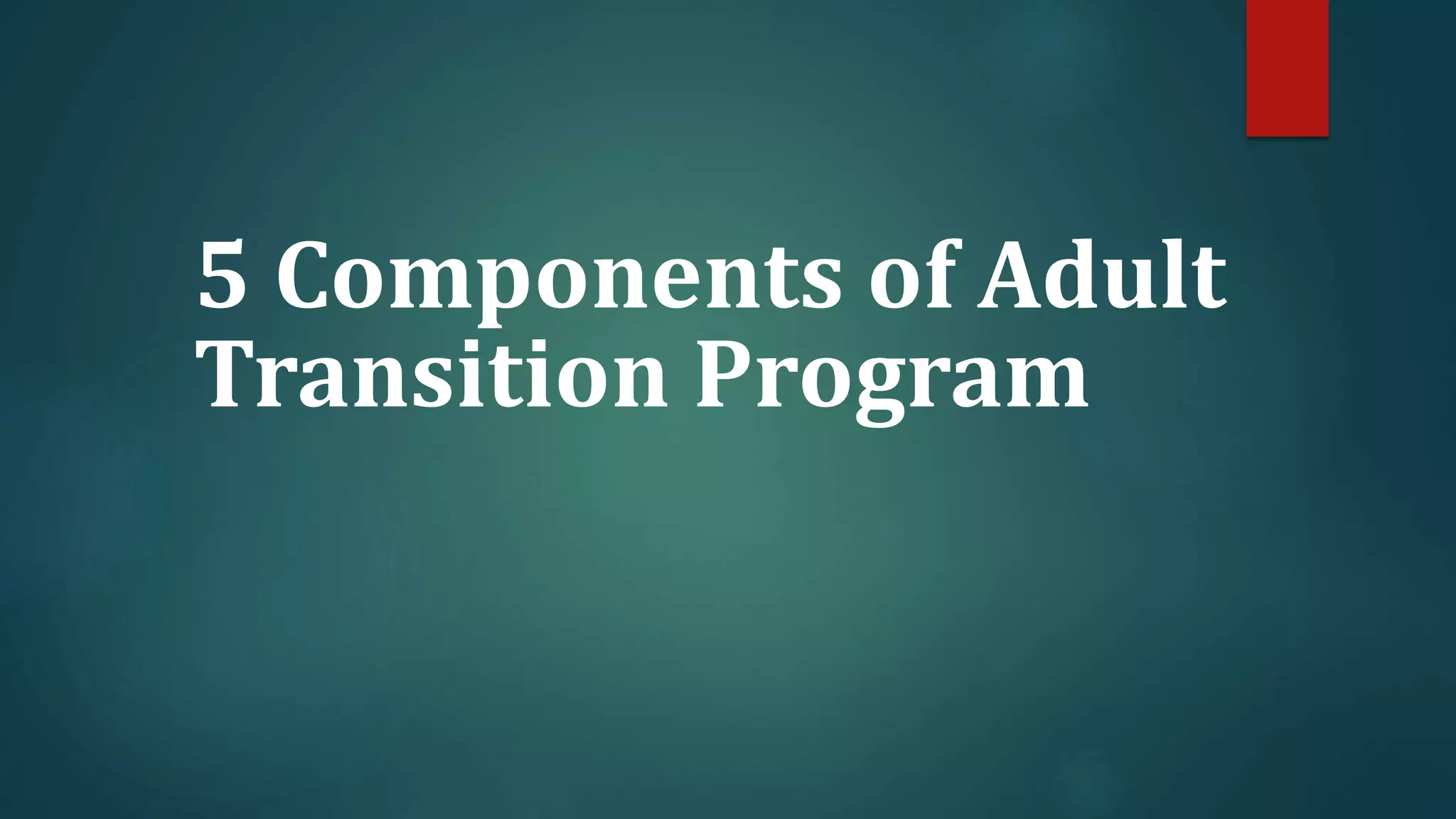 5 Components of Adult Transition Program